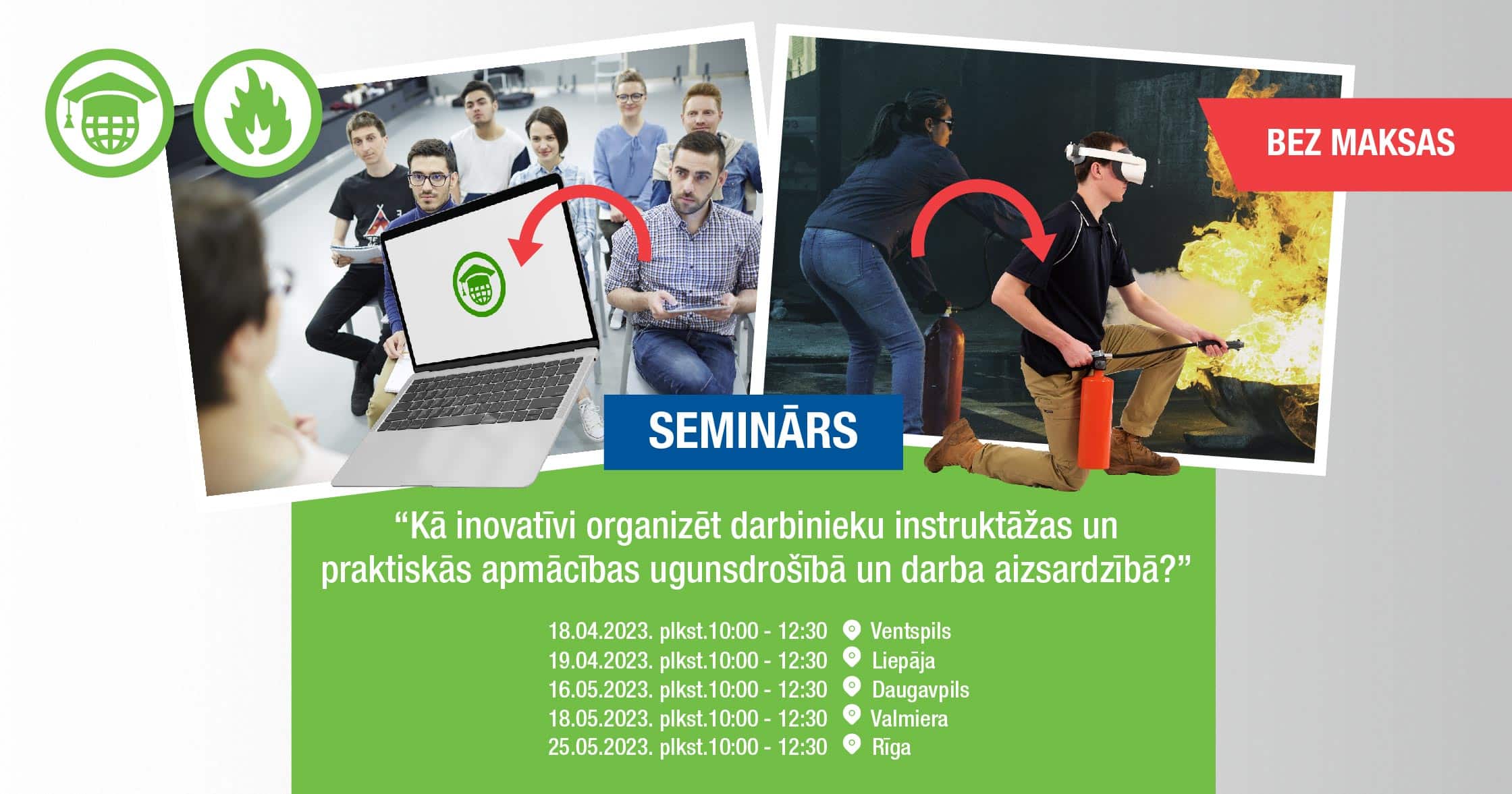 BEZ MAKSAS

SEMINĀRS

“Kā inovatīvi organizēt darbinieku instruktāžas un praktiskās apmācības ugunsdrošībā un darba aizsardzībā?”

18.04.2023. plkst.10:00 - 12:30 Ventspils
19.04.2023. plkst.10:00 - 12:30 Liepāja
16.05.2023. plkst.10:00 - 12:30 Daugavpils
18.05.2023. plkst.10:00 - 12:30 Valmiera
25.05.2023. plkst.10:00 - 12:30 Rīga